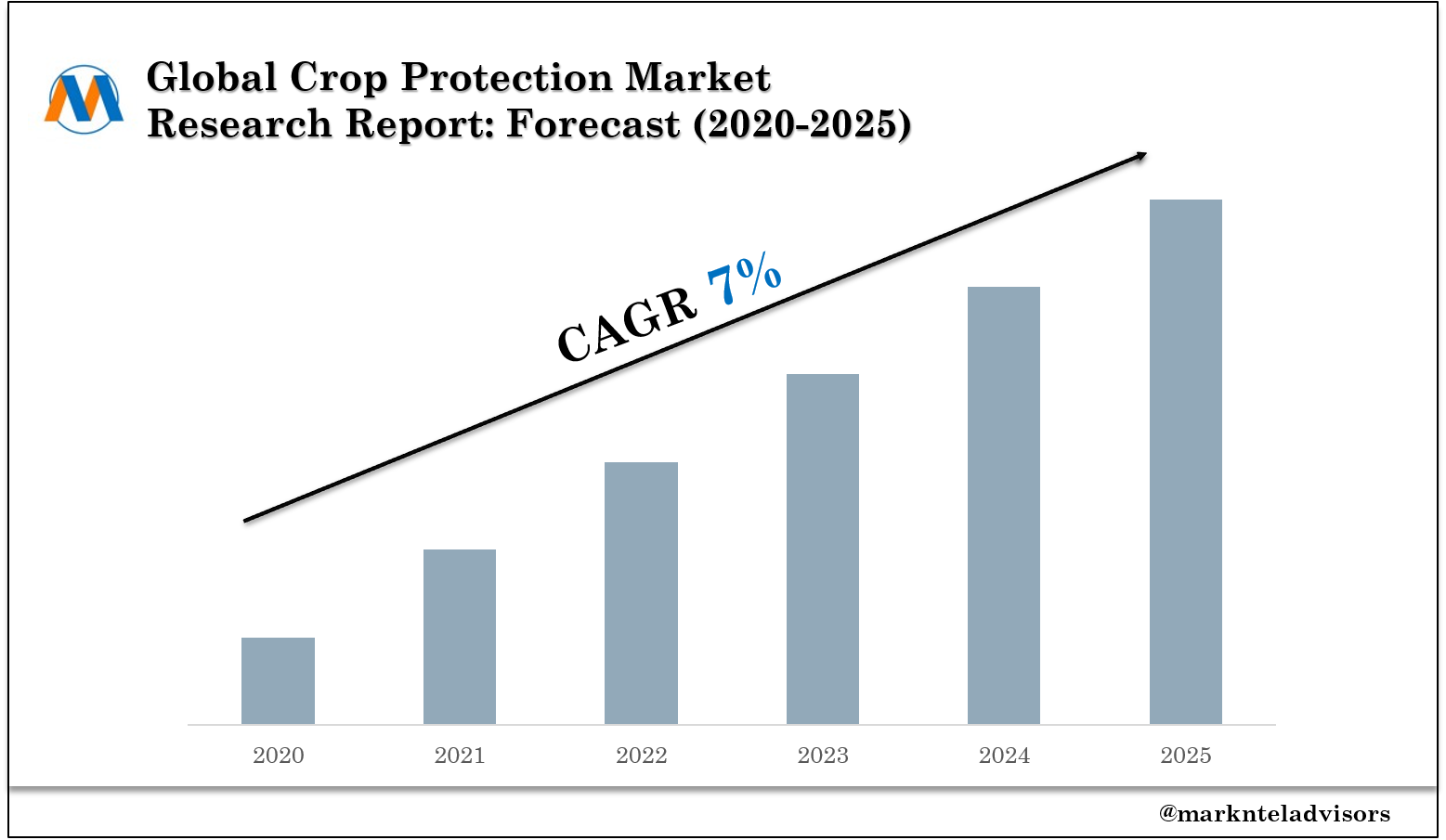 Global Crop Protection Market Research Report: Forecast (2020-2025)

CAGR 7%

2020
2021
2022
2023
2024
2025

@marknteladvisors